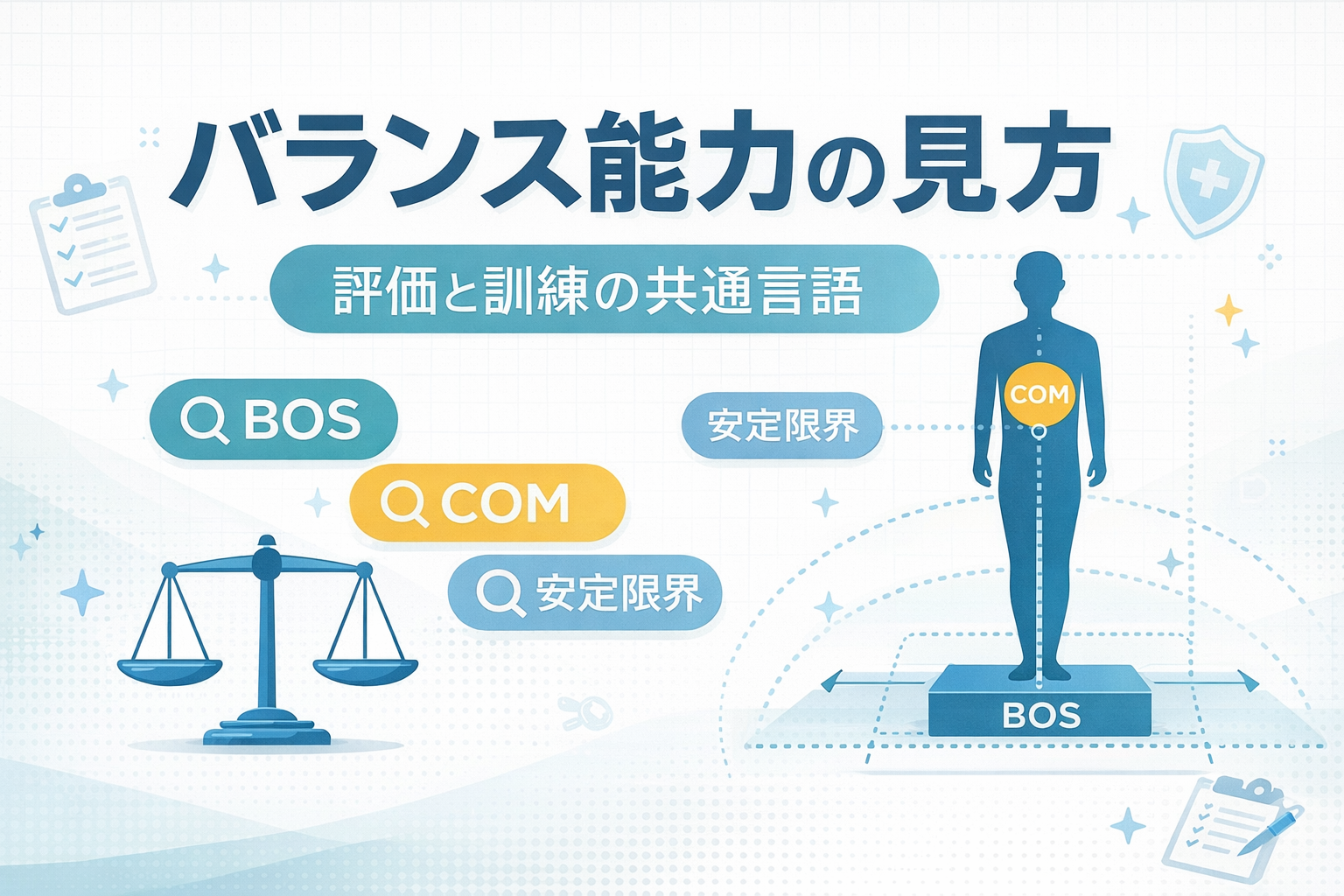 バランス能力の見方

評価と訓練の共通言語

BOS

COM

安定限界

安定限界

COM

BOS